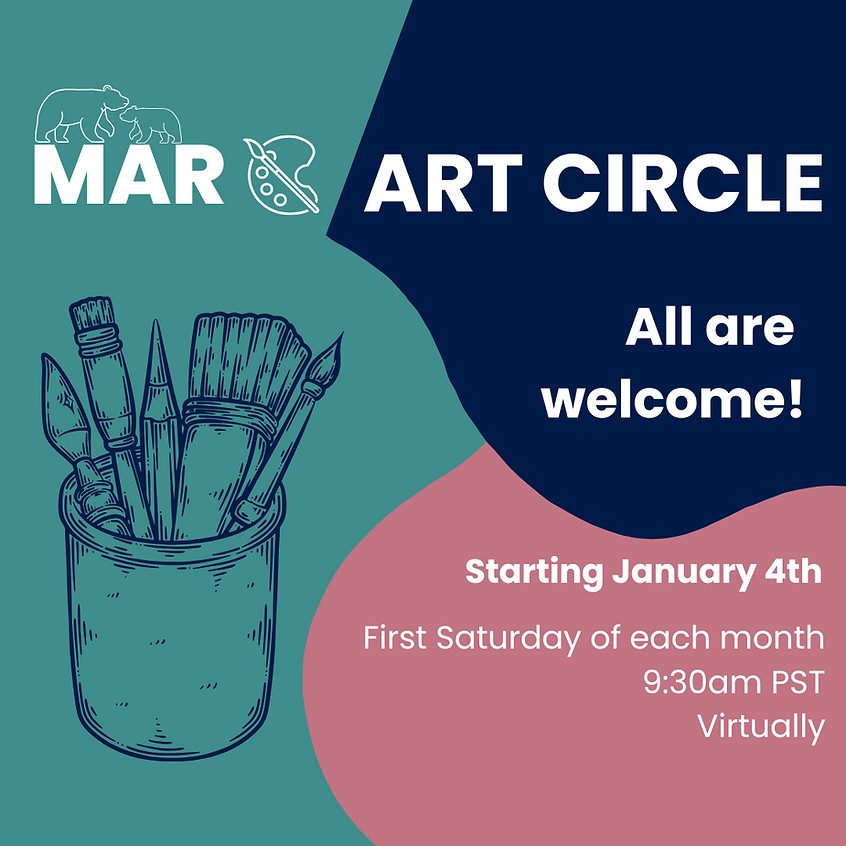 MAR ART CIRCLE

All are welcome!

Starting January 4th

First Saturday of each month
9:30am PST
Virtually